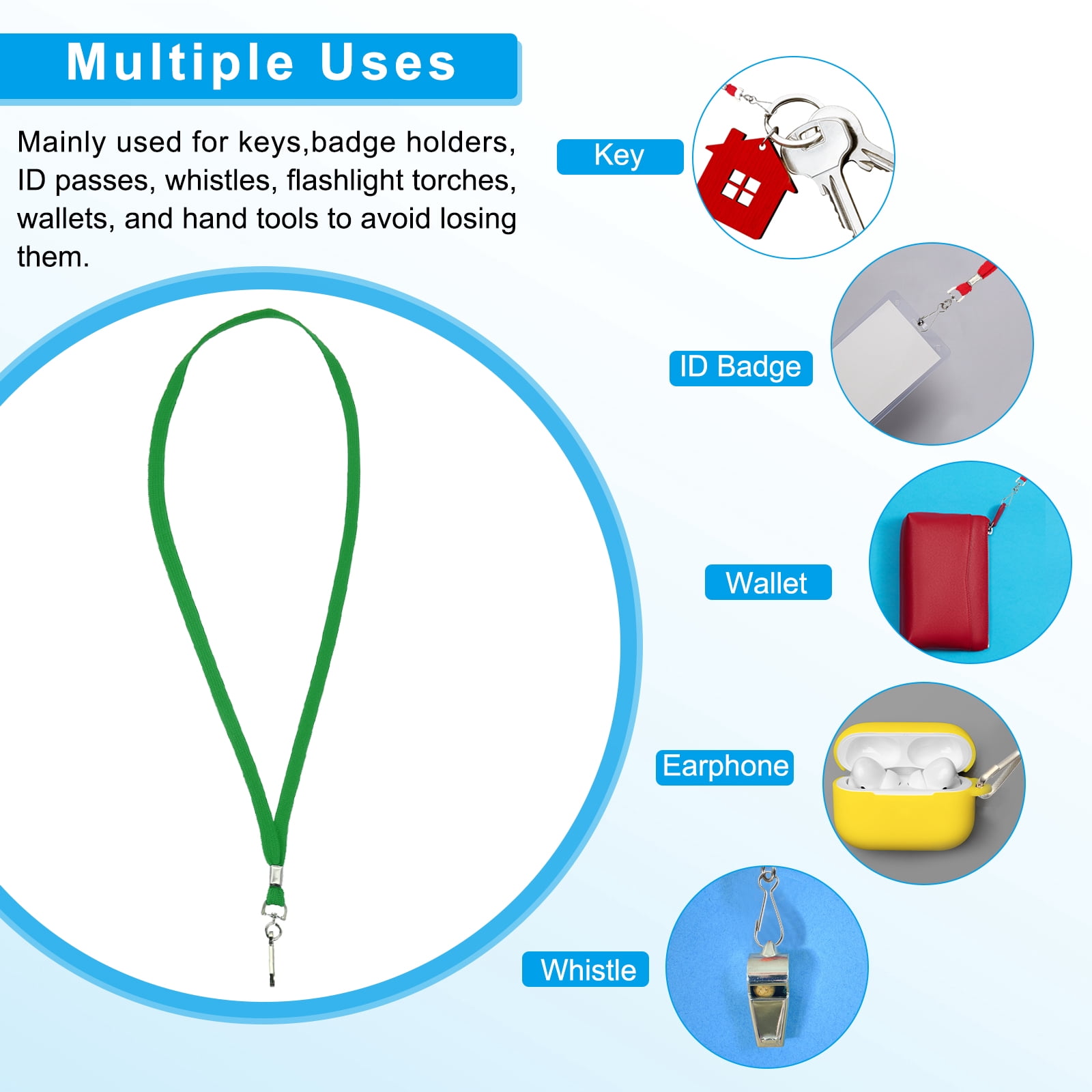 Multiple Uses

Mainly used for keys,badge holders, ID passes, whistles, flashlight torches, wallets, and hand tools to avoid losing them.

Key

ID Badge

Wallet

Earphone

Whistle